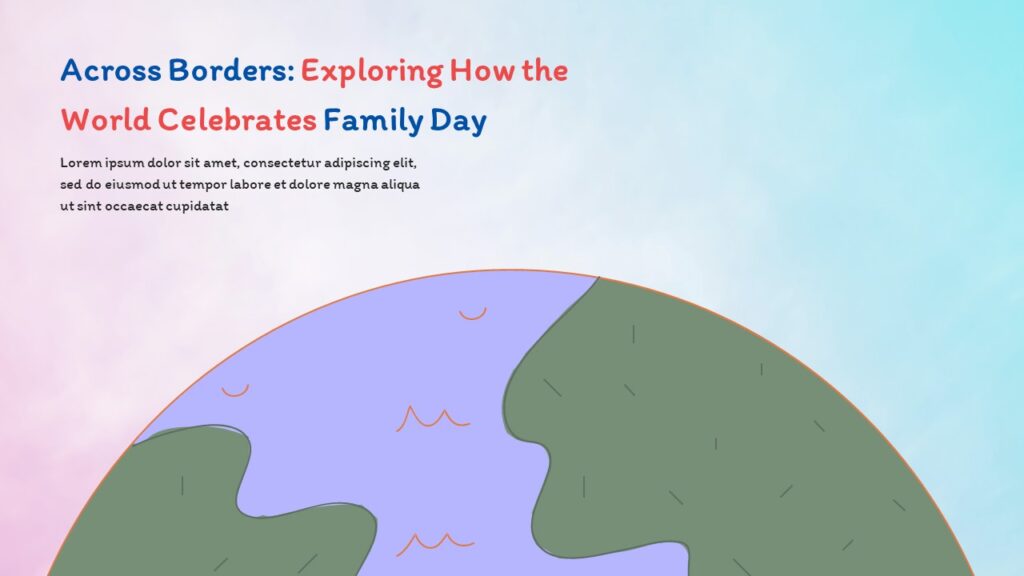 Across Borders: Exploring How the World Celebrates Family Day

Lorem ipsum dolor sit amet, consectetur adipiscing elit, sed do eiusmod ut tempor labore et dolore magna aliqua ut sint occaecat cupidatat